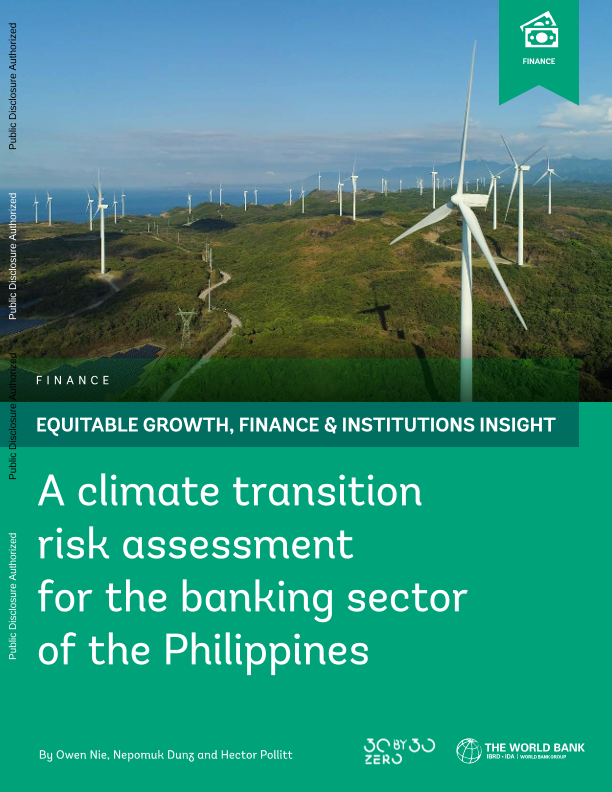 Public Disclosure Authorized

Public Disclosure Authorized

Public Disclosure Authorized

Public Disclosure Authorized

FINANCE

FINANCE

EQUITABLE GROWTH, FINANCE & INSTITUTIONS INSIGHT

A climate transition risk assessment for the banking sector of the Philippines

By Owen Nie, Nepomuk Dunz and Hector Pollitt

30 BY 30 ZERO

THE WORLD BANK
IBRD • IDA | WORLD BANK GROUP